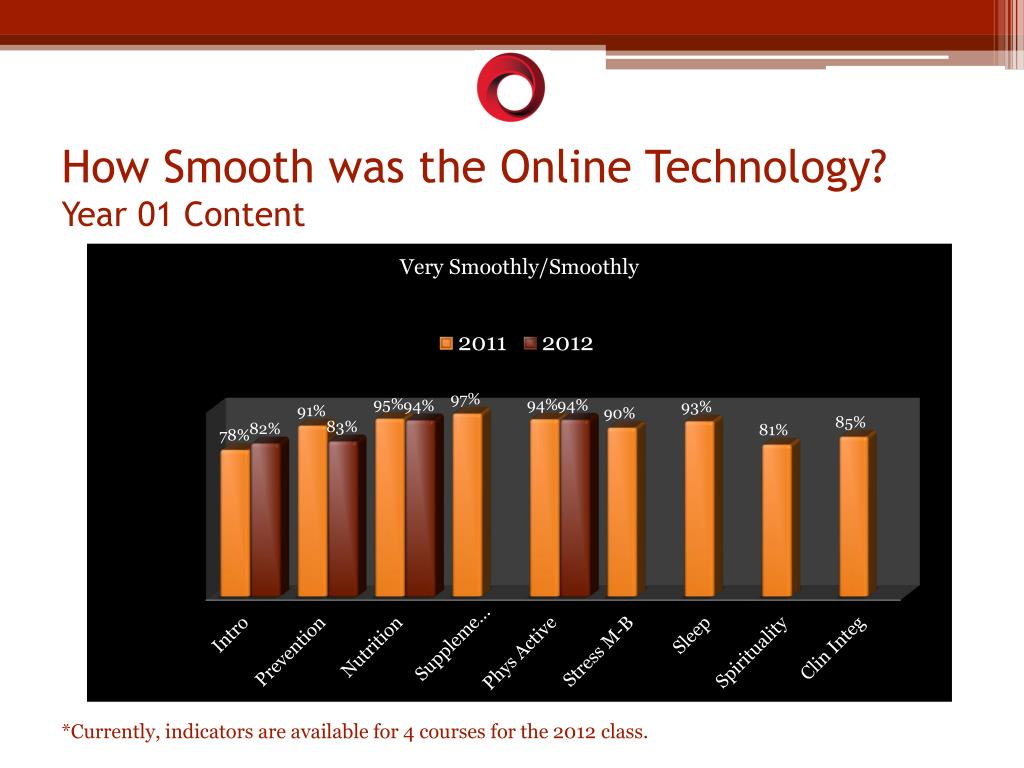 How Smooth was the Online Technology?
Year 01 Content

Very Smoothly/Smoothly

2011 2012

78% 82% 91% 83% 95% 94% 97% 94% 94% 90% 93% 81% 85%

Intro
Prevention
Nutrition
Suppleme...
Phys Active
Stress M-B
Sleep
Spirituality
Clin Integ

*Currently, indicators are available for 4 courses for the 2012 class.